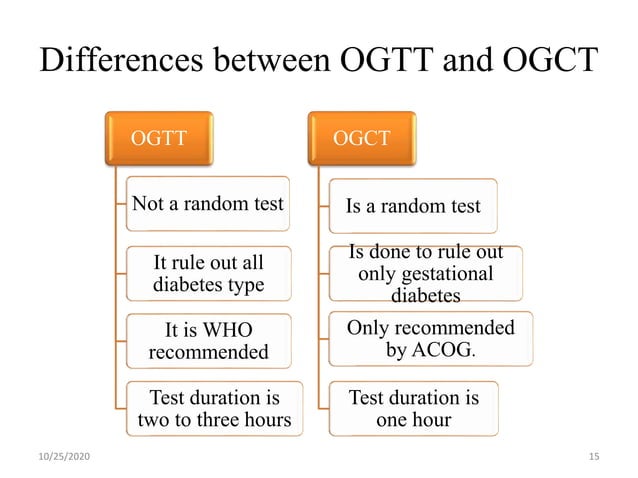 Differences between OGTT and OGCT

OGTT

Not a random test

It rule out all diabetes type

It is WHO recommended

Test duration is two to three hours

OGCT

Is a random test

Is done to rule out only gestational diabetes

Only recommended by ACOG.

Test duration is one hour

10/25/2020

15